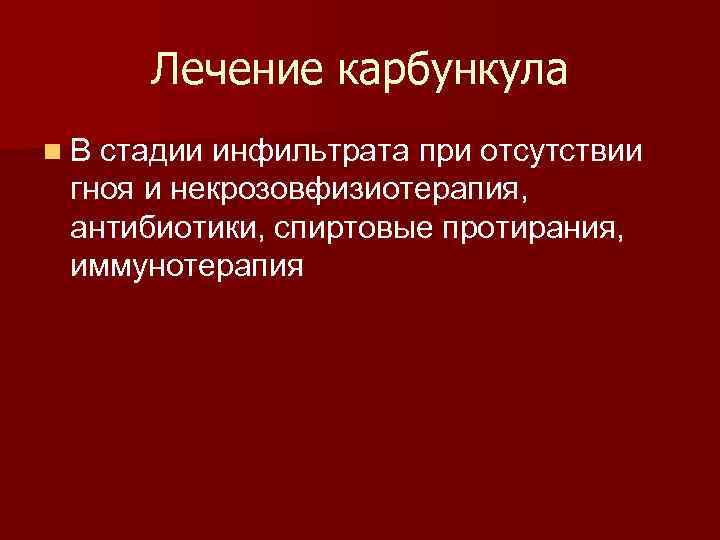 Лечение карбункула

В стадии инфильтрата при отсутствии гноя и некрозовфизиотерапия, антибиотики, спиртовые протирания, иммунотерапия